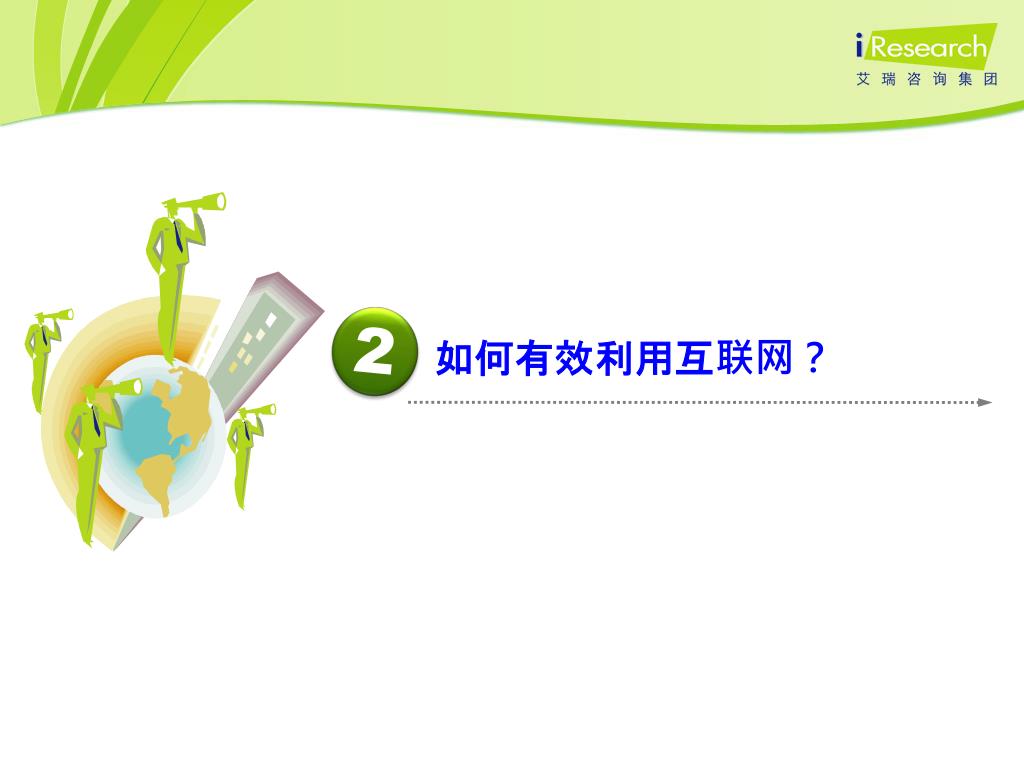 iResearch
艾瑞咨询集团

2 如何有效利用互联网？